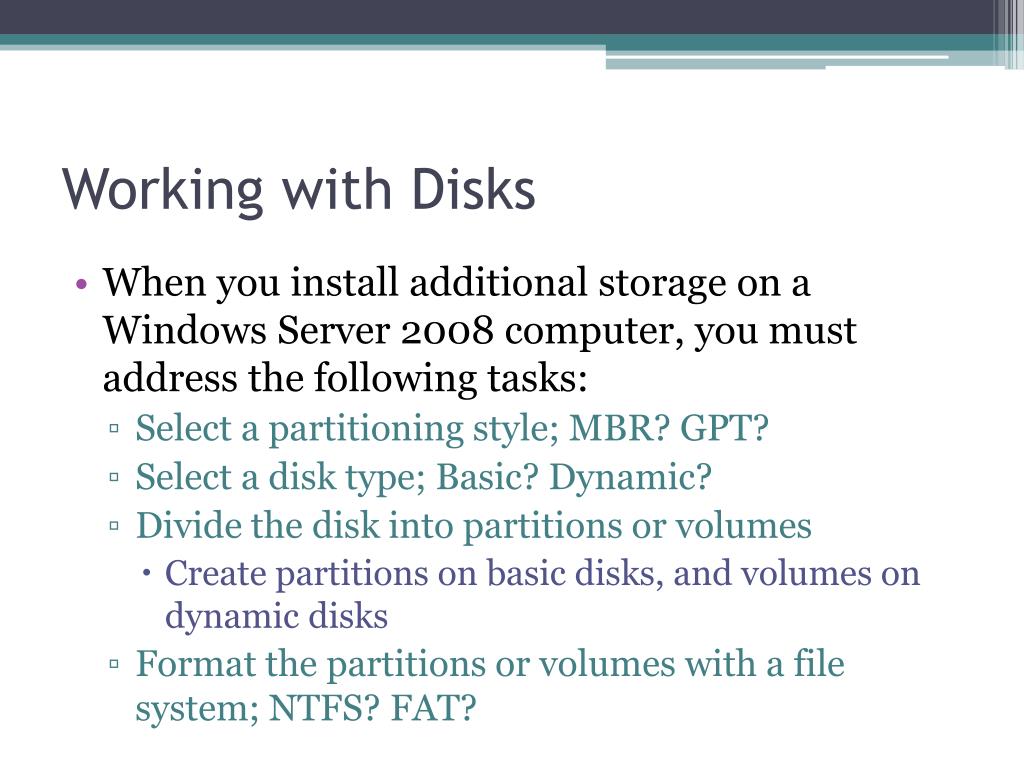 Working with Disks

• When you install additional storage on a Windows Server 2008 computer, you must address the following tasks:
▫ Select a partitioning style; MBR? GPT?
▫ Select a disk type; Basic? Dynamic?
▫ Divide the disk into partitions or volumes
• Create partitions on basic disks, and volumes on dynamic disks
▫ Format the partitions or volumes with a file system; NTFS? FAT?